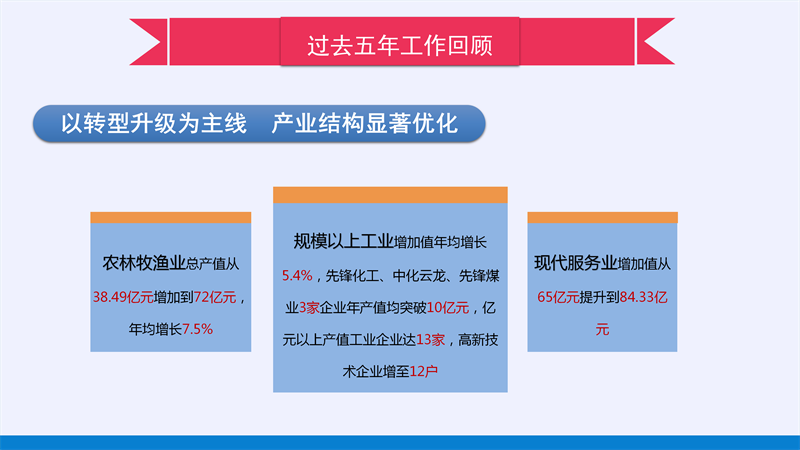 过去五年工作回顾

以转型升级为主线　产业结构显著优化

农林牧渔业总产值从38.49亿元增加到72亿元，年均增长7.5%

规模以上工业增加值年均增长5.4%，先锋化工、中化云龙、先锋煤业3家企业年产值均突破10亿元，亿元以上产值工业企业达13家，高新技术企业增至12户

现代服务业增加值从65亿元提升到84.33亿元